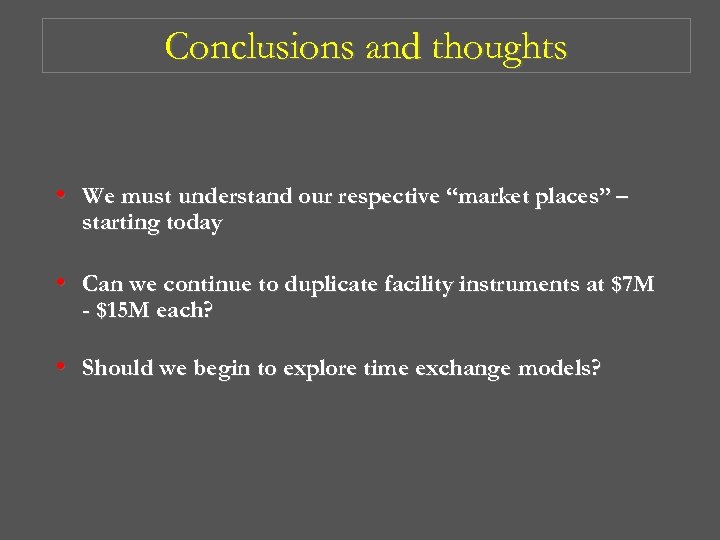 Conclusions and thoughts

• We must understand our respective “market places” – starting today

• Can we continue to duplicate facility instruments at \$7M - \$15M each?

• Should we begin to explore time exchange models?